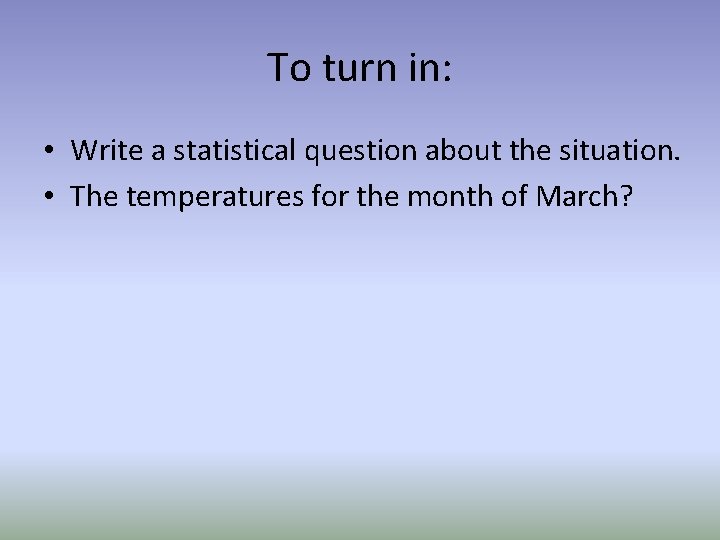 To turn in:

• Write a statistical question about the situation.
• The temperatures for the month of March?